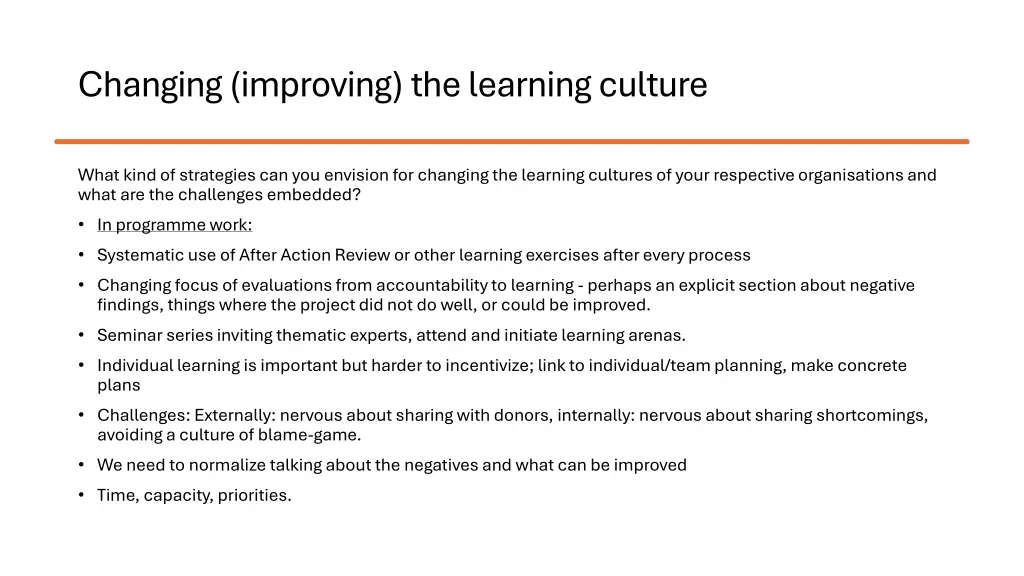 Changing (improving) the learning culture

What kind of strategies can you envision for changing the learning cultures of your respective organisations and what are the challenges embedded?

• In programme work:
• Systematic use of After Action Review or other learning exercises after every process
• Changing focus of evaluations from accountability to learning - perhaps an explicit section about negative findings, things where the project did not do well, or could be improved.
• Seminar series inviting thematic experts, attend and initiate learning arenas.
• Individual learning is important but harder to incentivize; link to individual/team planning, make concrete plans
• Challenges: Externally: nervous about sharing with donors, internally: nervous about sharing shortcomings, avoiding a culture of blame-game.
• We need to normalize talking about the negatives and what can be improved
• Time, capacity, priorities.